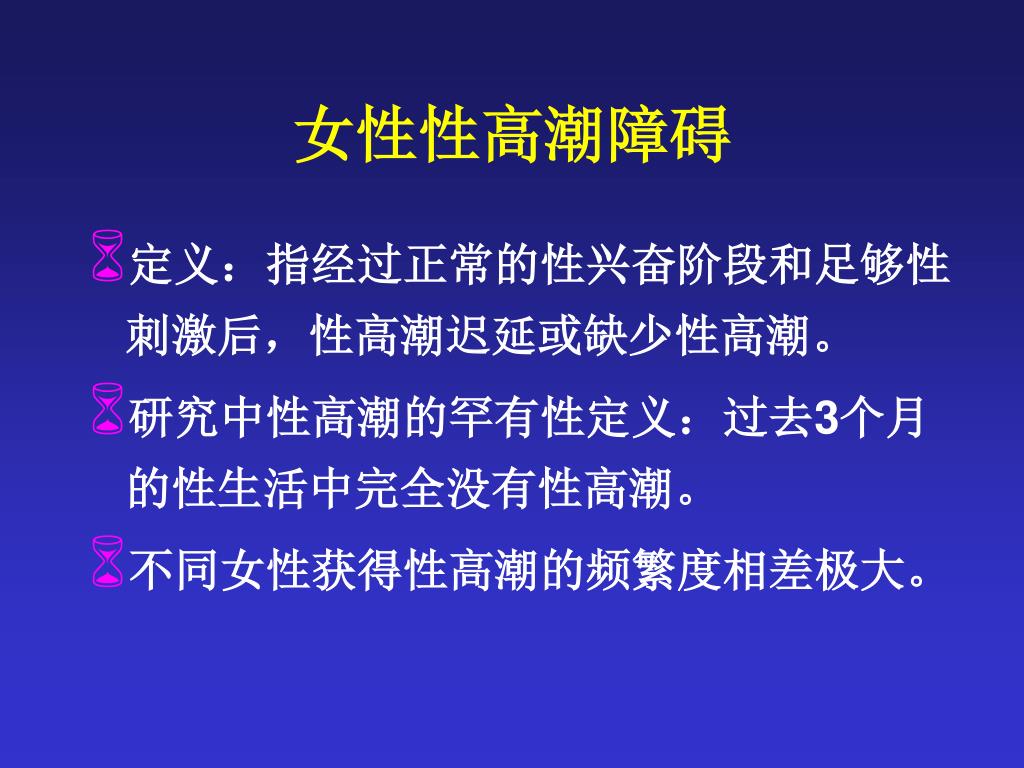 女性性高潮障碍

定义：指经过正常的性兴奋阶段和足够性刺激后，性高潮迟延或缺少性高潮。

研究中性高潮的罕有性定义：过去3个月的性生活中完全没有性高潮。

不同女性获得性高潮的频繁度相差极大。